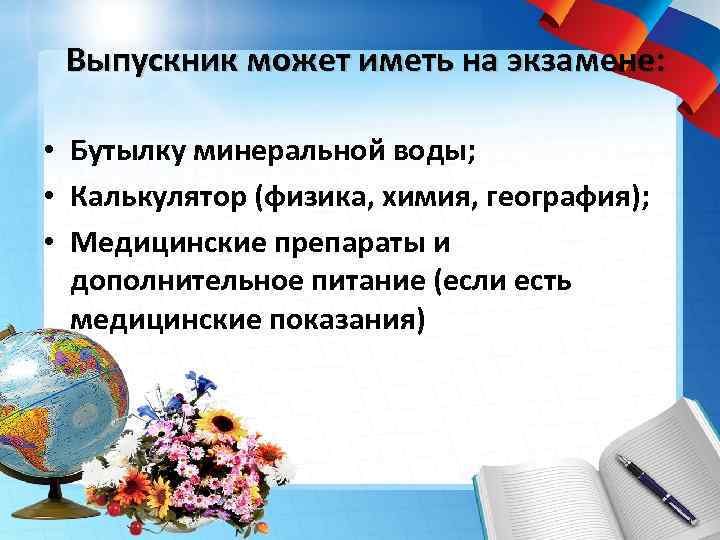 Выпускник может иметь на экзамене:

• Бутылку минеральной воды;
• Калькулятор (физика, химия, география);
• Медицинские препараты и дополнительное питание (если есть медицинские показания)